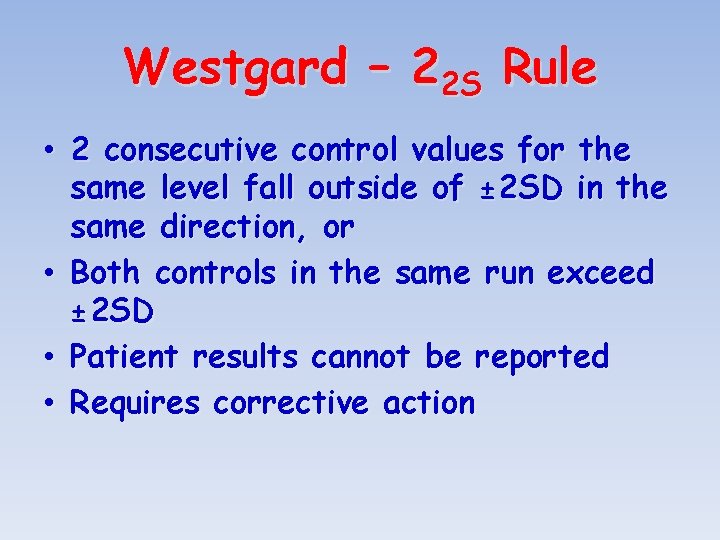 Westgard – $2_{2S}$ Rule

• 2 consecutive control values for the same level fall outside of ±2SD in the same direction, or

• Both controls in the same run exceed ±2SD

• Patient results cannot be reported

• Requires corrective action